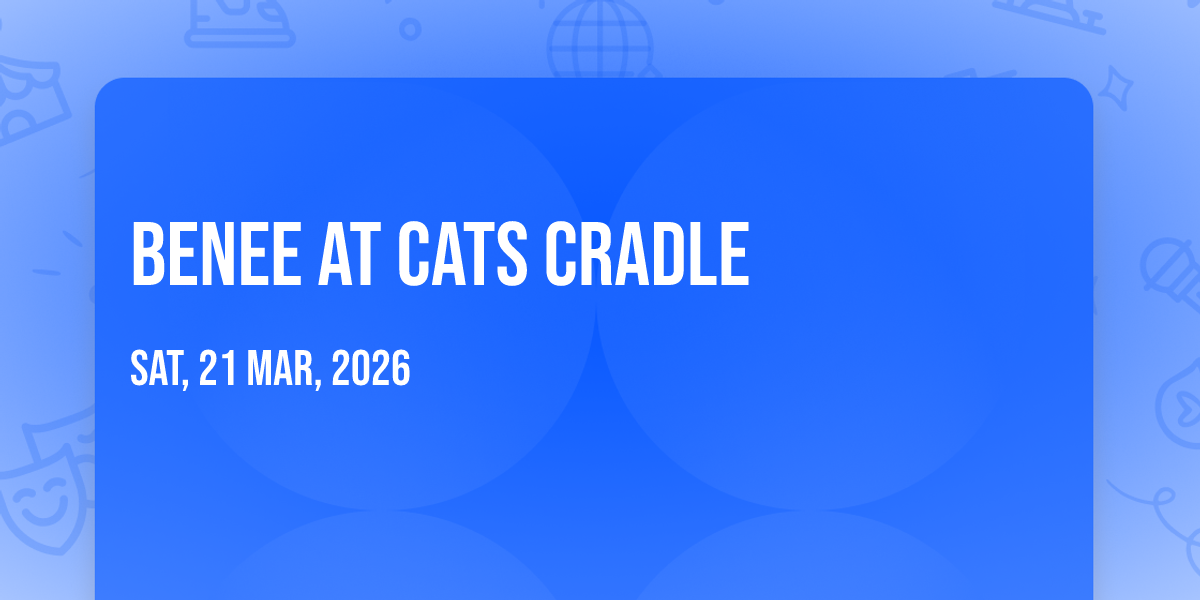 BENEE AT CATS CRADLE

SAT, 21 MAR, 2026